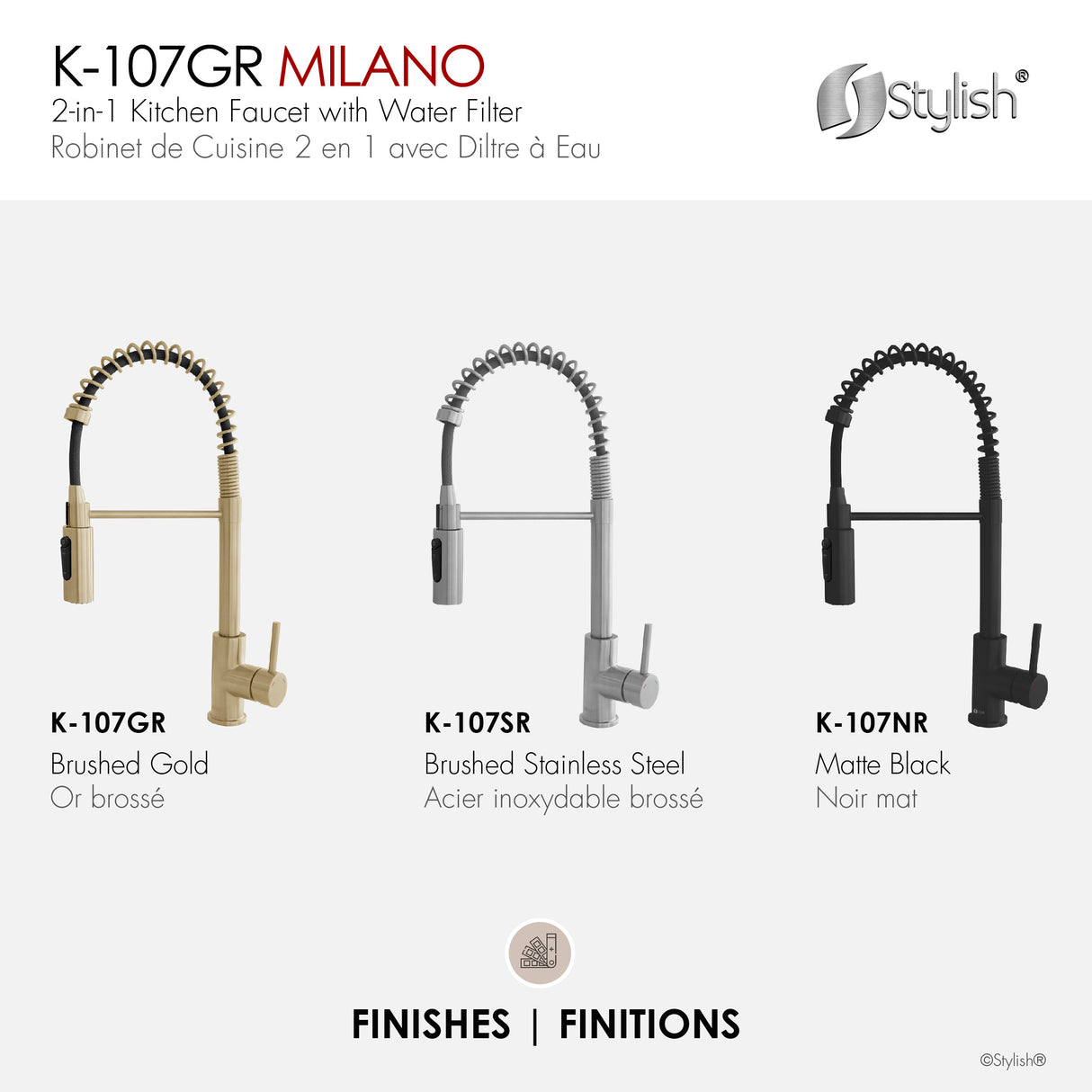 K-107GR MILANO
2-in-1 Kitchen Faucet with Water Filter
Robinet de Cuisine 2 en 1 avec Diltre à Eau

Stylish®

K-107GR
Brushed Gold
Or brossé

K-107SR
Brushed Stainless Steel
Acier inoxydable brossé

K-107NR
Matte Black
Noir mat

FINISHES | FINITIONS

©Stylish®